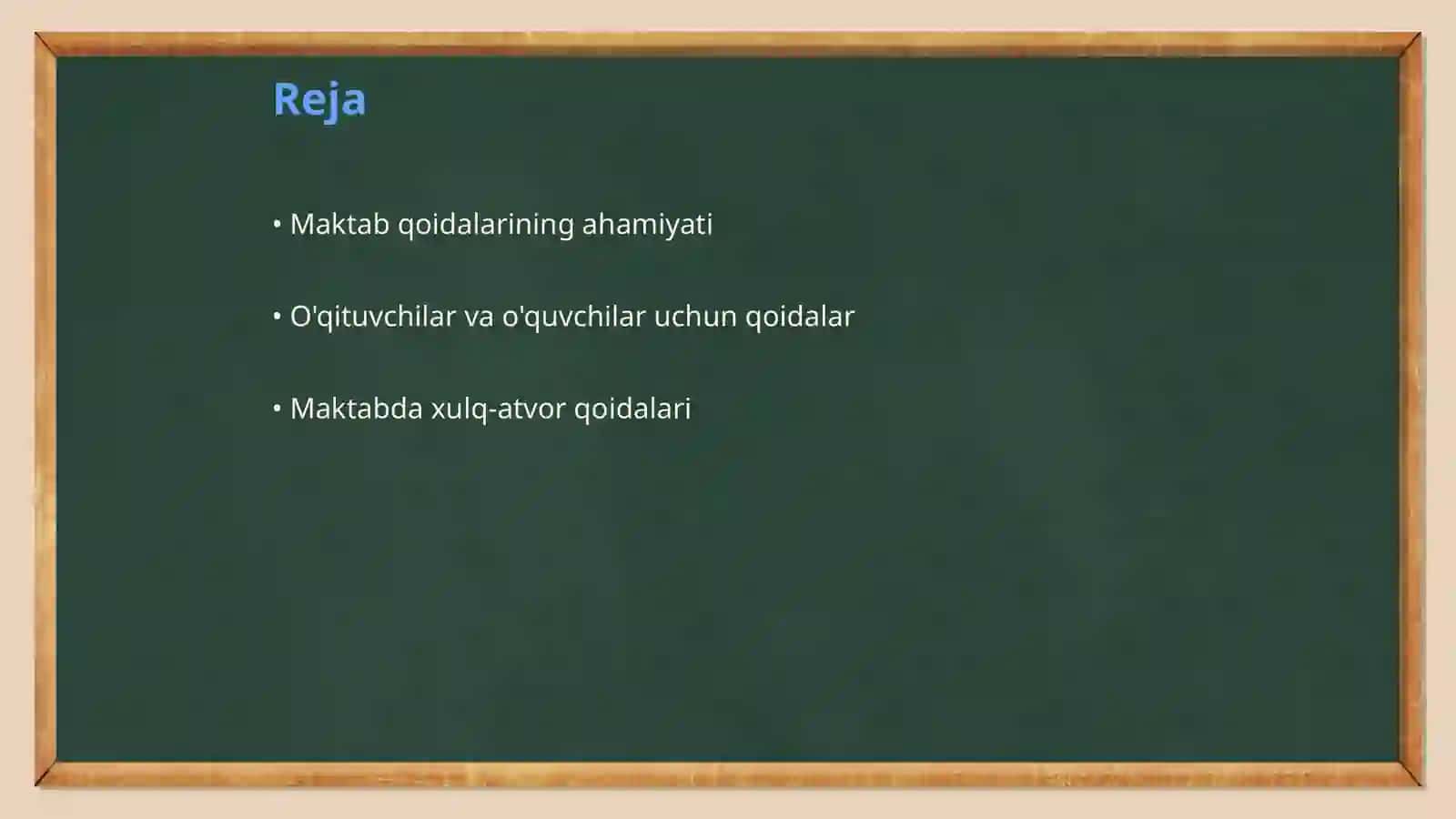 Reja

• Maktab qoidalarining ahamiyati

• O'qituvchilar va o'quvchilar uchun qoidalar

• Maktabda xulq-atvor qoidalari